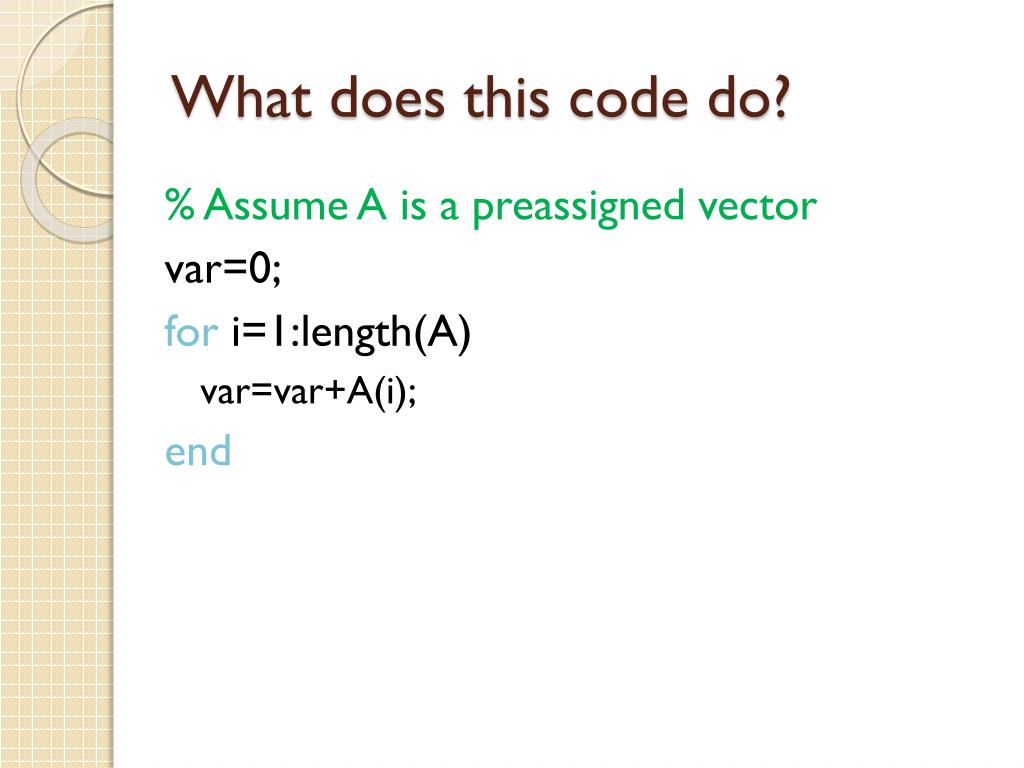 What does this code do?

% Assume A is a preassigned vector

var=0;

for i=1:length(A)

var=var+A(i);

end